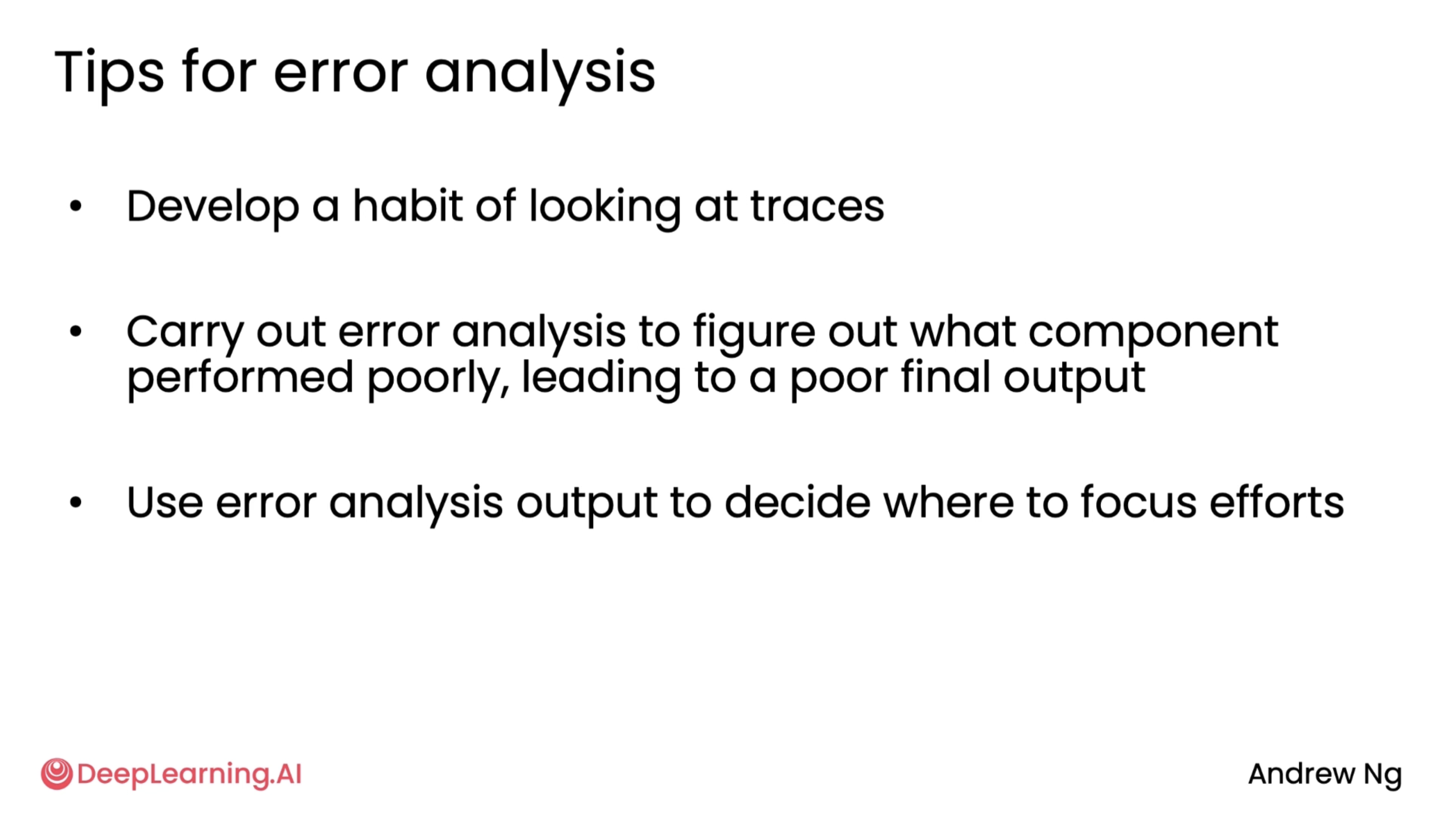 Tips for error analysis

• Develop a habit of looking at traces

• Carry out error analysis to figure out what component performed poorly, leading to a poor final output

• Use error analysis output to decide where to focus efforts

DeepLearning.AI

Andrew Ng